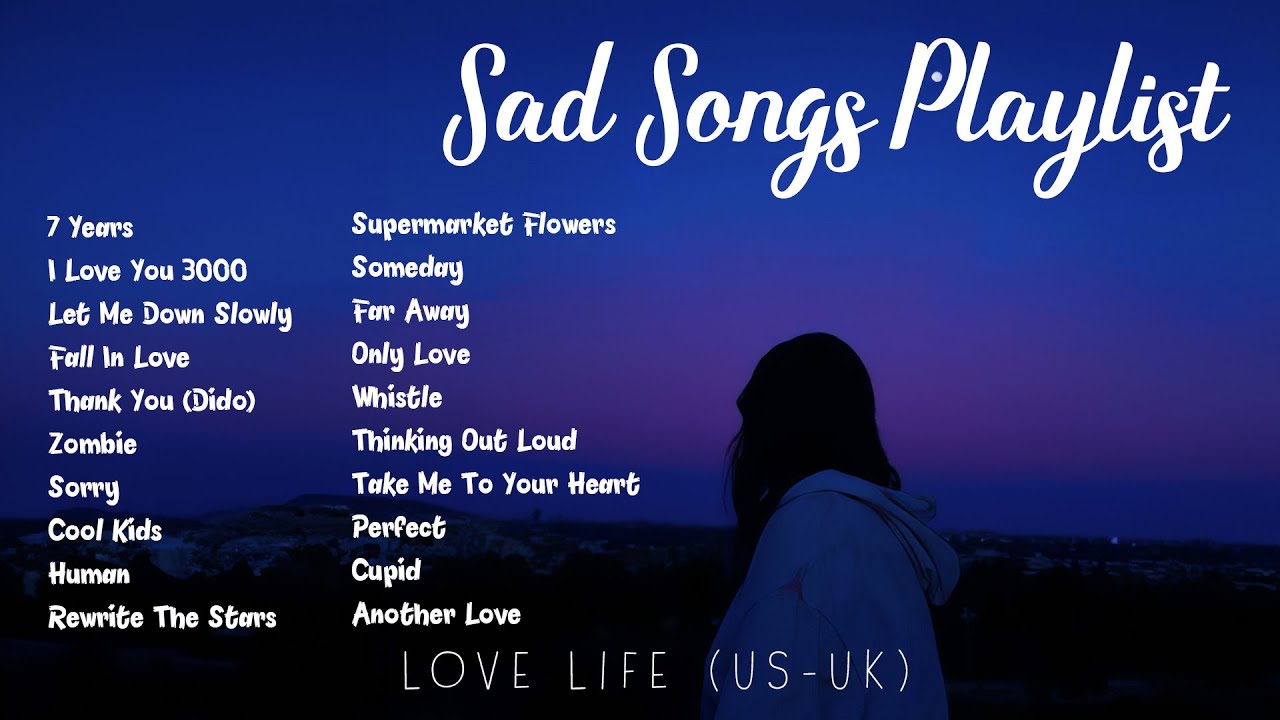 Sad Songs Playlist

7 Years
I Love You 3000
Let Me Down Slowly
Fall In Love
Thank You (Dido)
Zombie
Sorry
Cool Kids
Human
Rewrite The Stars

Supermarket Flowers
Someday
Far Away
Only Love
Whistle
Thinking Out Loud
Take Me To Your Heart
Perfect
Cupid
Another Love

LOVE LIFE (US-UK)